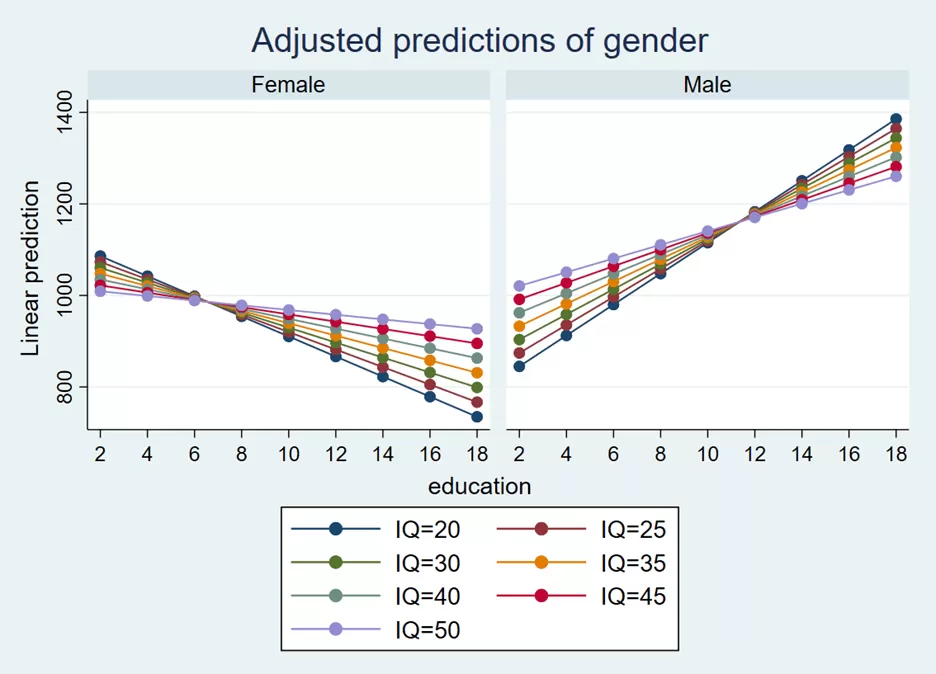 Adjusted predictions of gender

Female

Male

Linear prediction

1400
1200
1000
800

2 4 6 8 10 12 14 16 18

2 4 6 8 10 12 14 16 18

education

IQ=20
IQ=25
IQ=30
IQ=35
IQ=40
IQ=45
IQ=50